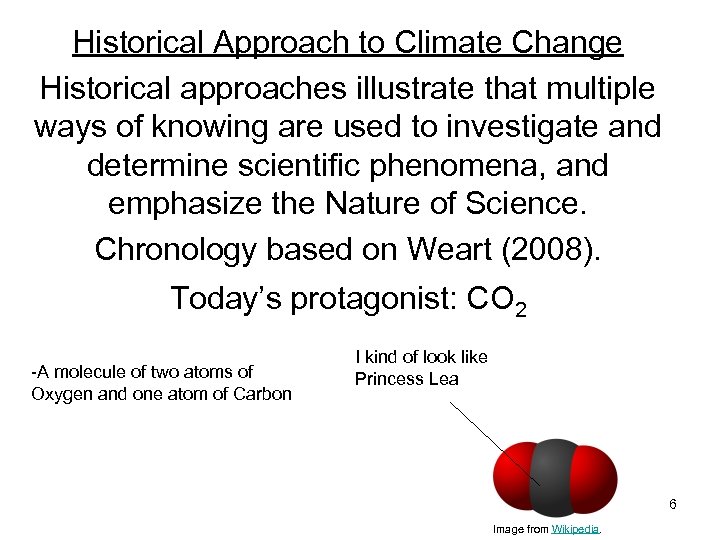 Historical Approach to Climate Change

Historical approaches illustrate that multiple ways of knowing are used to investigate and determine scientific phenomena, and emphasize the Nature of Science.

Chronology based on Weart (2008).

Today's protagonist: $CO_2$

-A molecule of two atoms of Oxygen and one atom of Carbon

I kind of look like Princess Lea

6

Image from Wikipedia.